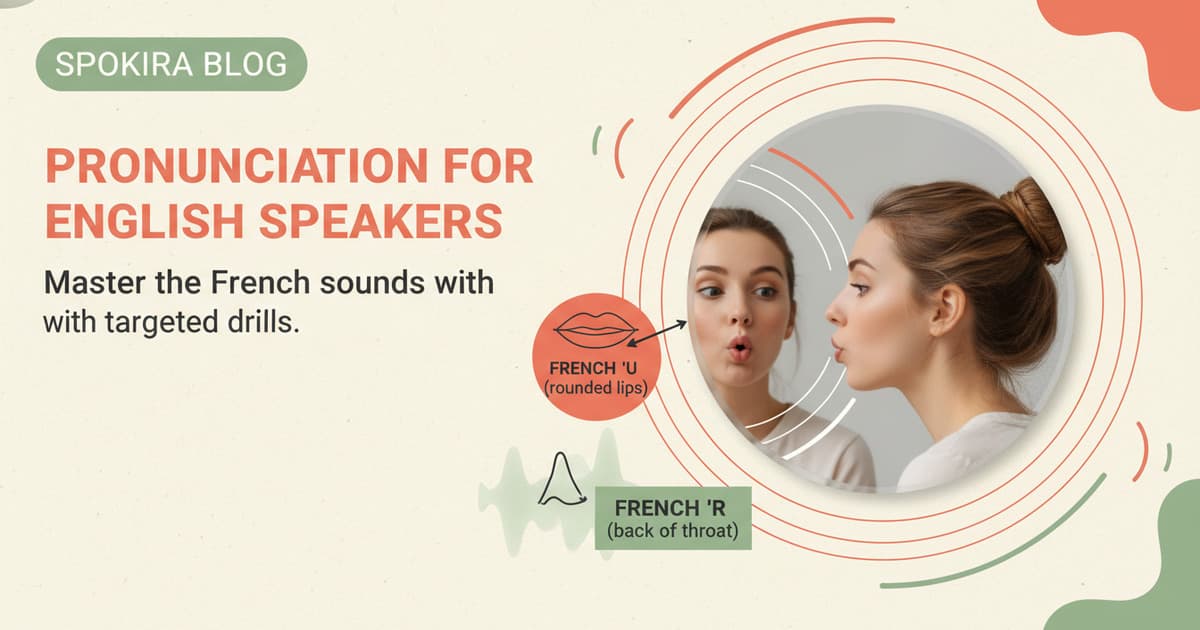 SPOKIRA BLOG

PRONUNCIATION FOR ENGLISH SPEAKERS

Master the French sounds with with targeted drills.

FRENCH 'U
(rounded lips)

FRENCH 'R
(back of throat)